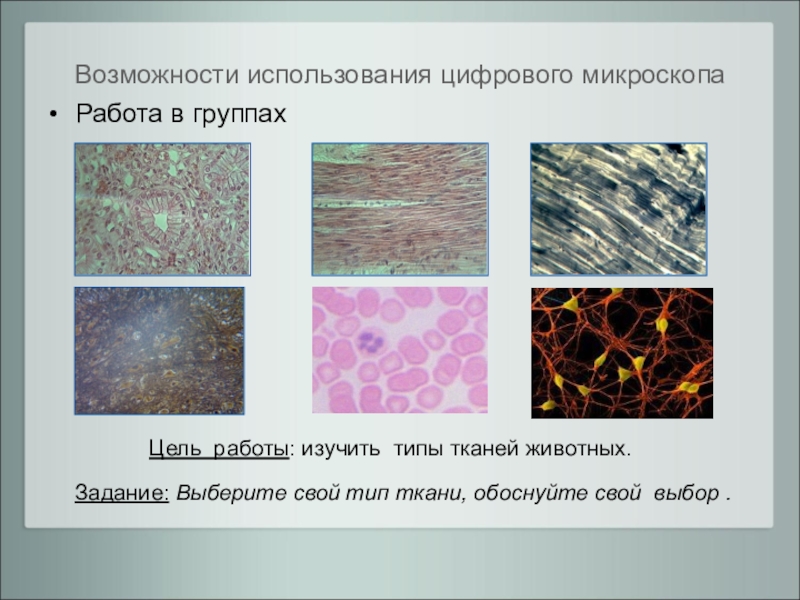 Возможности использования цифрового микроскопа

• Работа в группах

Цель работы: изучить типы тканей животных.

Задание: Выберите свой тип ткани, обоснуйте свой выбор .